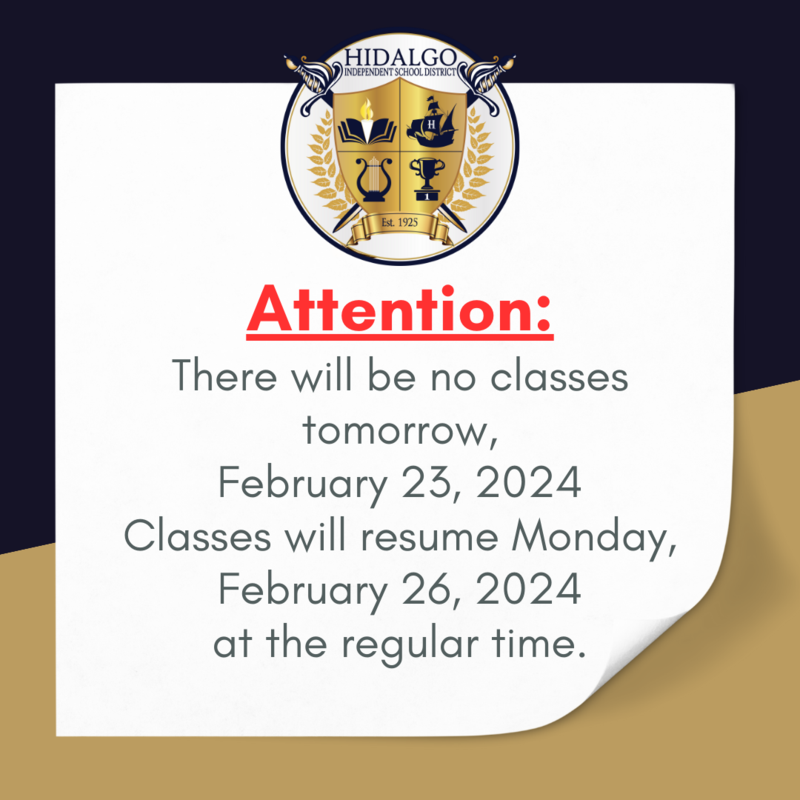 HIDALGO
INDEPENDENT SCHOOL DISTRICT
H
1
Est. 1925

Attention:

There will be no classes tomorrow,
February 23, 2024
Classes will resume Monday,
February 26, 2024
at the regular time.